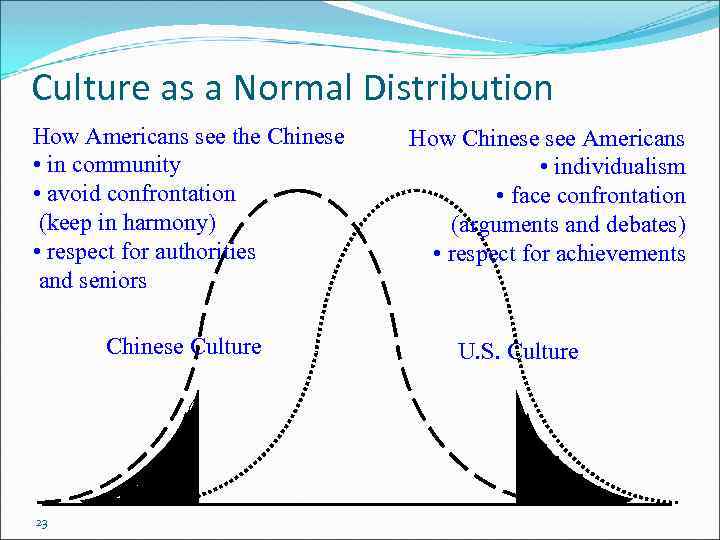 Culture as a Normal Distribution

How Americans see the Chinese
• in community
• avoid confrontation (keep in harmony)
• respect for authorities and seniors

How Chinese see Americans
• individualism
• face confrontation (arguments and debates)
• respect for achievements

Chinese Culture

U.S. Culture

23